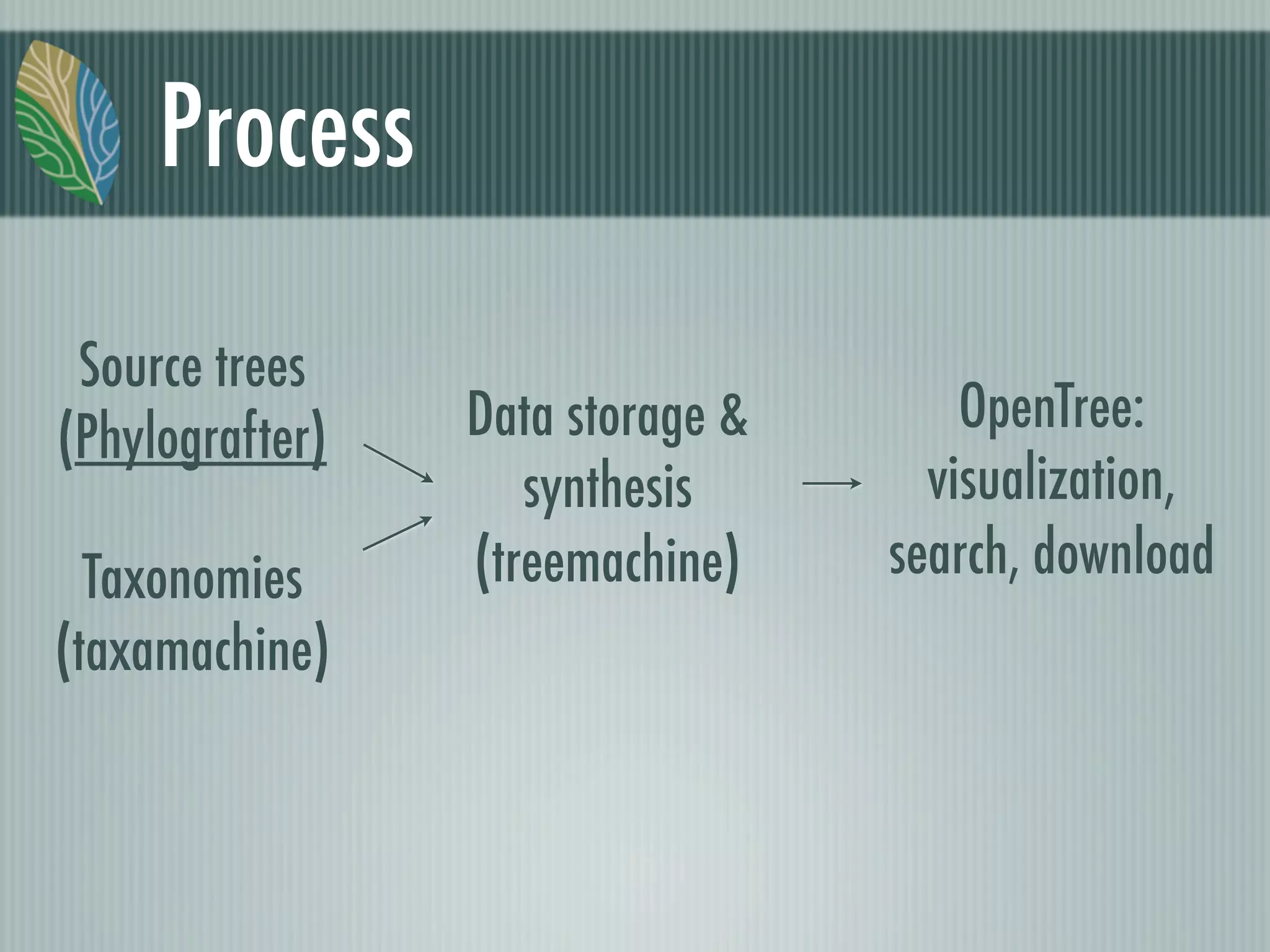 Process

Source trees
(Phylografter)

Taxonomies
(taxamachine)

Data storage &
synthesis
(treemachine)

OpenTree:
visualization,
search, download